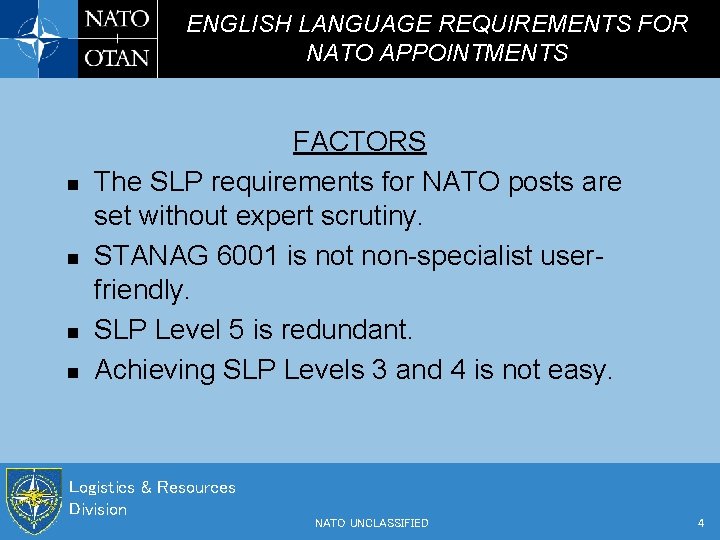 NATO
OTAN

ENGLISH LANGUAGE REQUIREMENTS FOR NATO APPOINTMENTS

FACTORS

- The SLP requirements for NATO posts are set without expert scrutiny.
- STANAG 6001 is not non-specialist user-friendly.
- SLP Level 5 is redundant.
- Achieving SLP Levels 3 and 4 is not easy.

Logistics & Resources Division

NATO UNCLASSIFIED

4